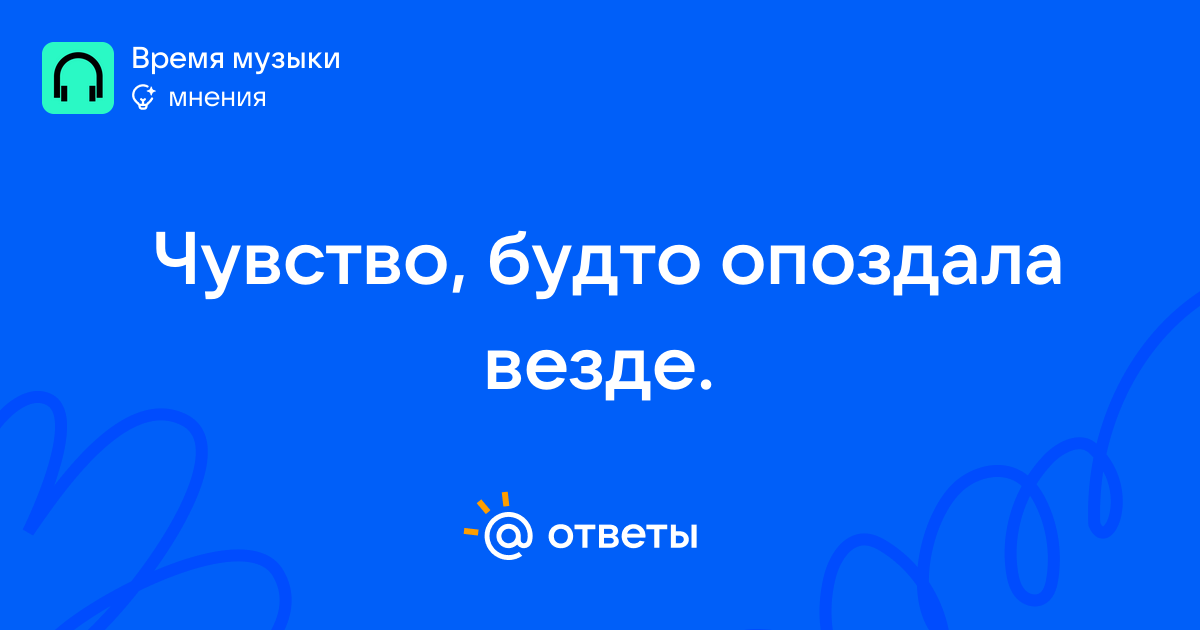 Время музыки
мнения

Чувство, будто опоздала везде.

@ ответы